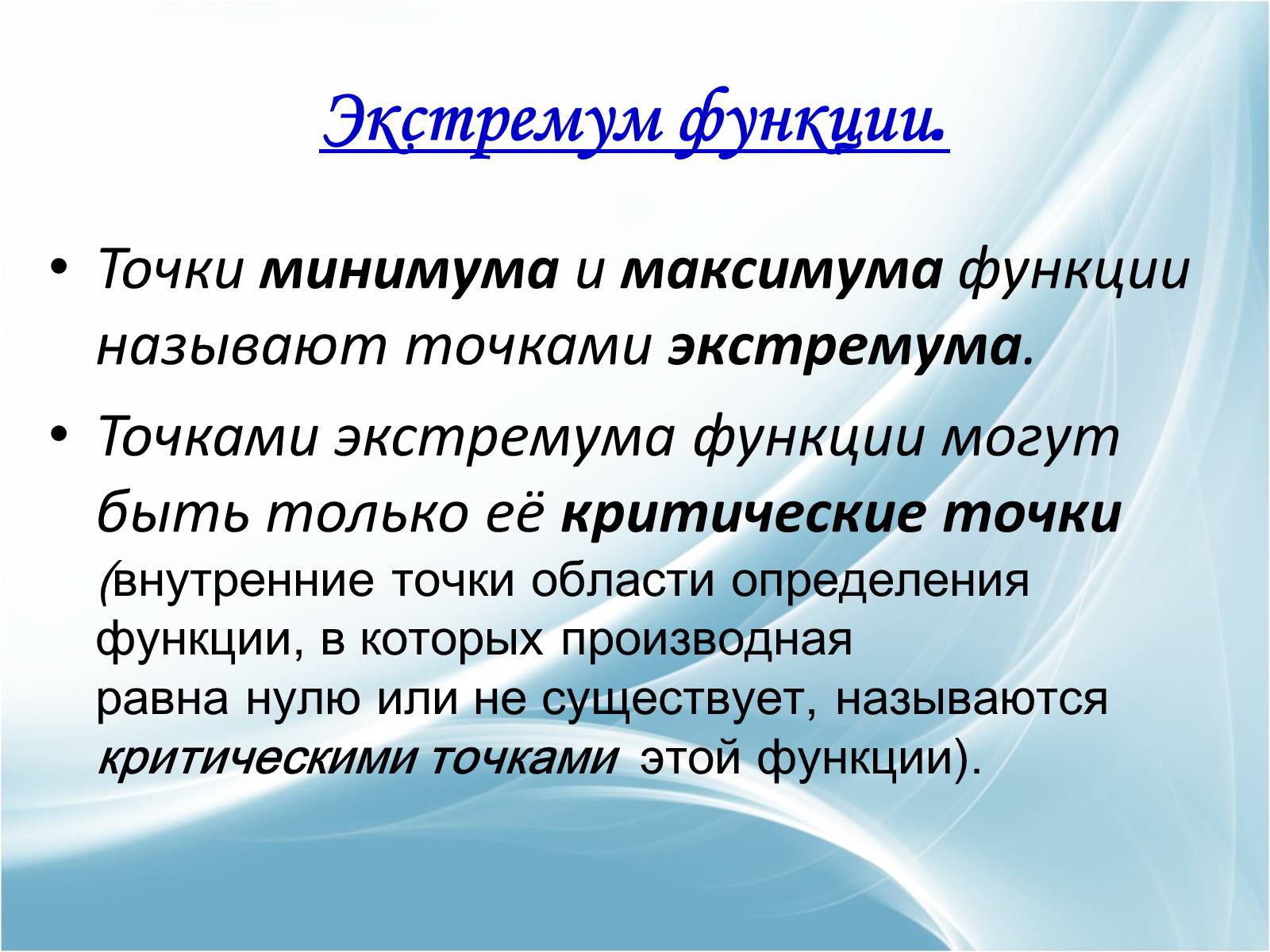 Экстремум функции.

• Точки минимума и максимума функции называют точками экстремума.

• Точками экстремума функции могут быть только её критические точки (внутренние точки области определения функции, в которых производная равна нулю или не существует, называются критическими точками этой функции).